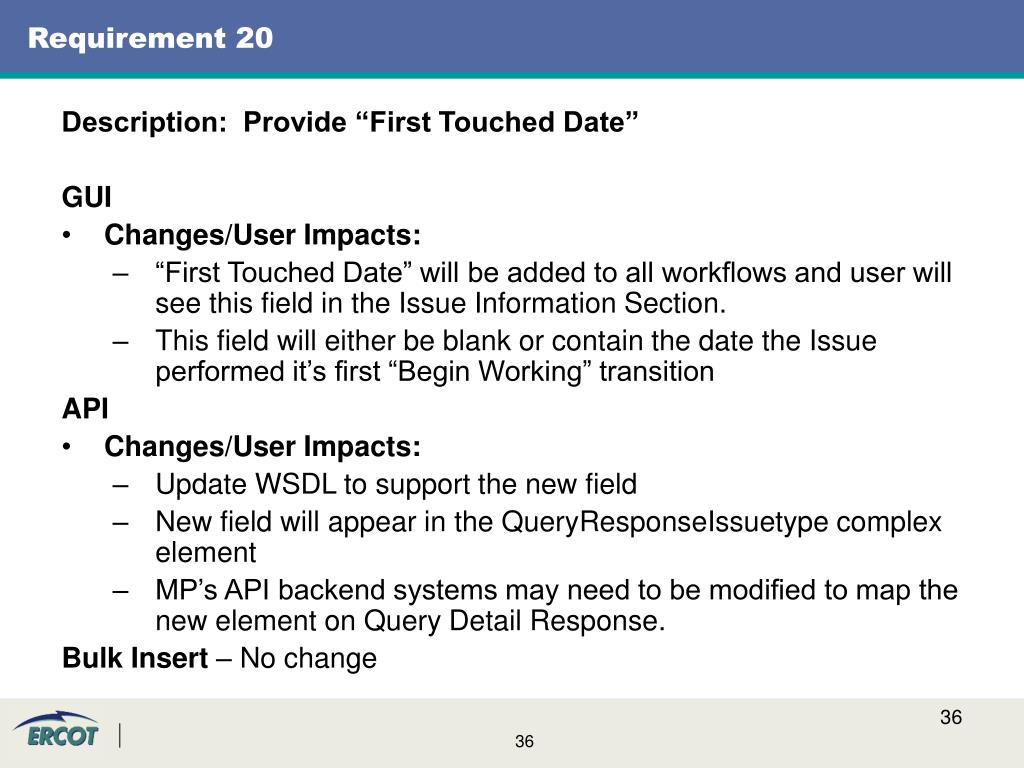 Requirement 20

Description: Provide “First Touched Date”

GUI

• Changes/User Impacts:
  – “First Touched Date” will be added to all workflows and user will see this field in the Issue Information Section.
  – This field will either be blank or contain the date the Issue performed it’s first “Begin Working” transition

API

• Changes/User Impacts:
  – Update WSDL to support the new field
  – New field will appear in the QueryResponseIssuetype complex element
  – MP’s API backend systems may need to be modified to map the new element on Query Detail Response.

Bulk Insert – No change

36

ERCOT

36